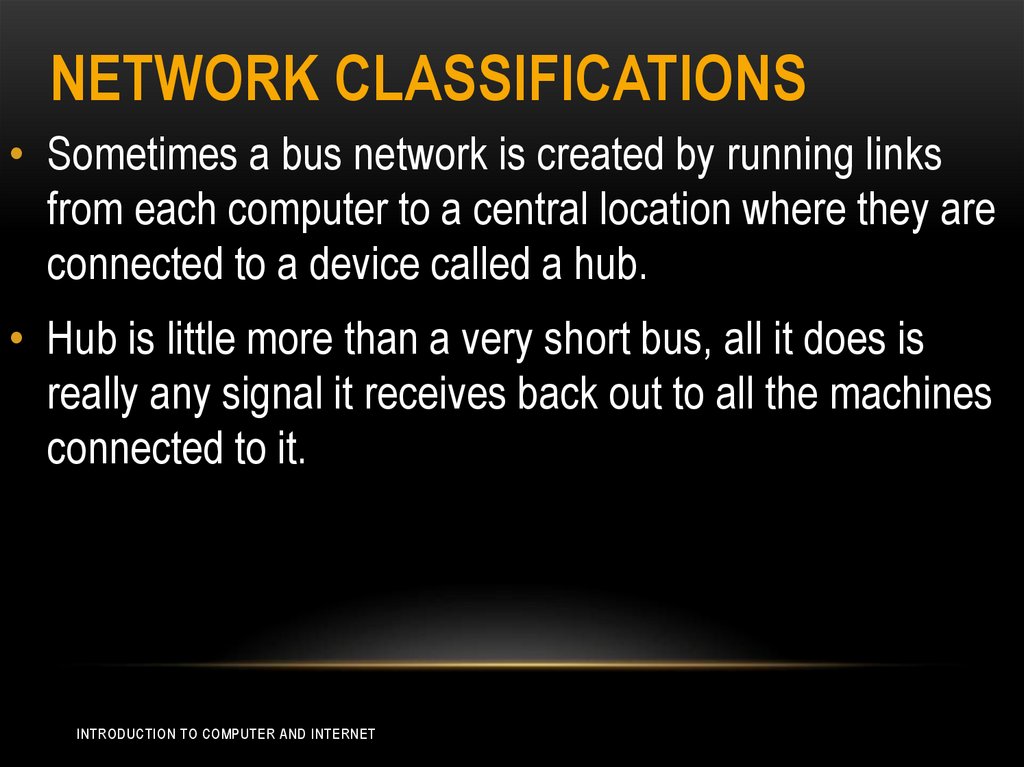 NETWORK CLASSIFICATIONS

• Sometimes a bus network is created by running links from each computer to a central location where they are connected to a device called a hub.

• Hub is little more than a very short bus, all it does is really any signal it receives back out to all the machines connected to it.

INTRODUCTION TO COMPUTER AND INTERNET